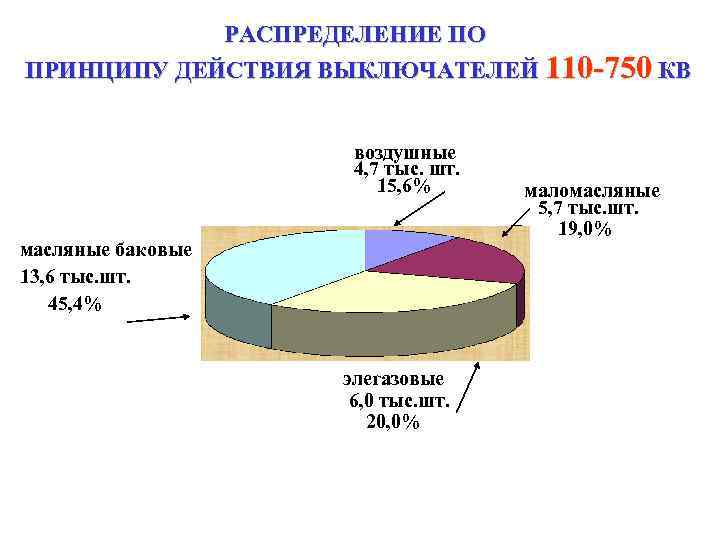 РАСПРЕДЕЛЕНИЕ ПО
ПРИНЦИПУ ДЕЙСТВИЯ ВЫКЛЮЧАТЕЛЕЙ 110-750 КВ

воздушные
4,7 тыс. шт.
15,6%

маломасляные
5,7 тыс.шт.
19,0%

масляные баковые
13,6 тыс.шт.
45,4%

элегазовые
6,0 тыс.шт.
20,0%